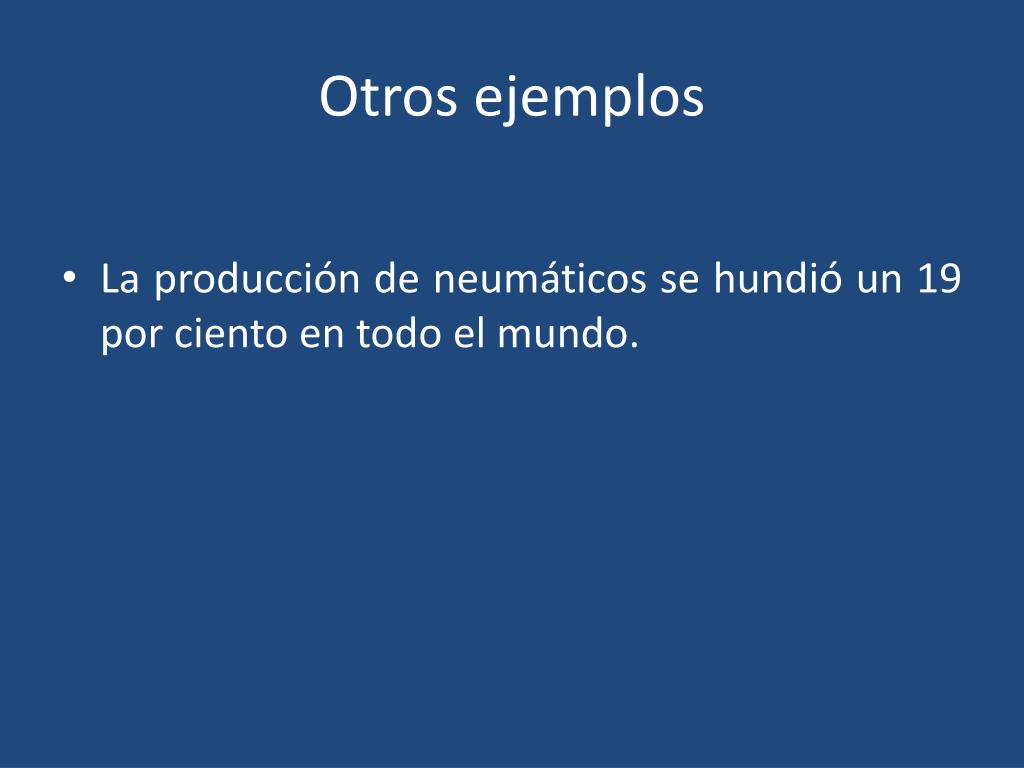 Otros ejemplos

• La producción de neumáticos se hundió un 19 por ciento en todo el mundo.